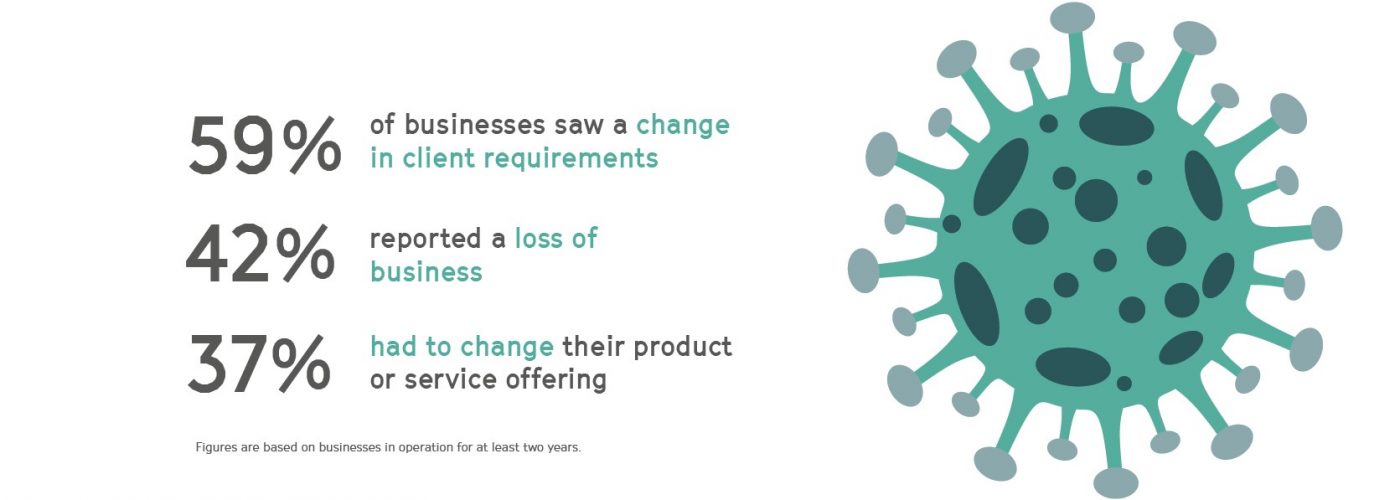 59% of businesses saw a change in client requirements

42% reported a loss of business

37% had to change their product or service offering

Figures are based on businesses in operation for at least two years.